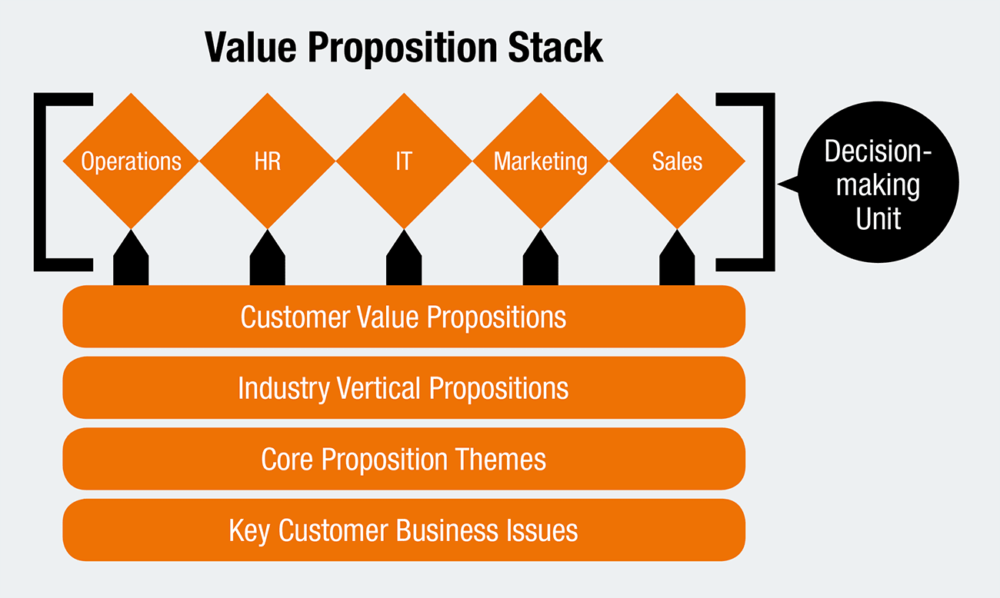 Value Proposition Stack

Operations

HR

IT

Marketing

Sales

Decision-making Unit

Customer Value Propositions

Industry Vertical Propositions

Core Proposition Themes

Key Customer Business Issues